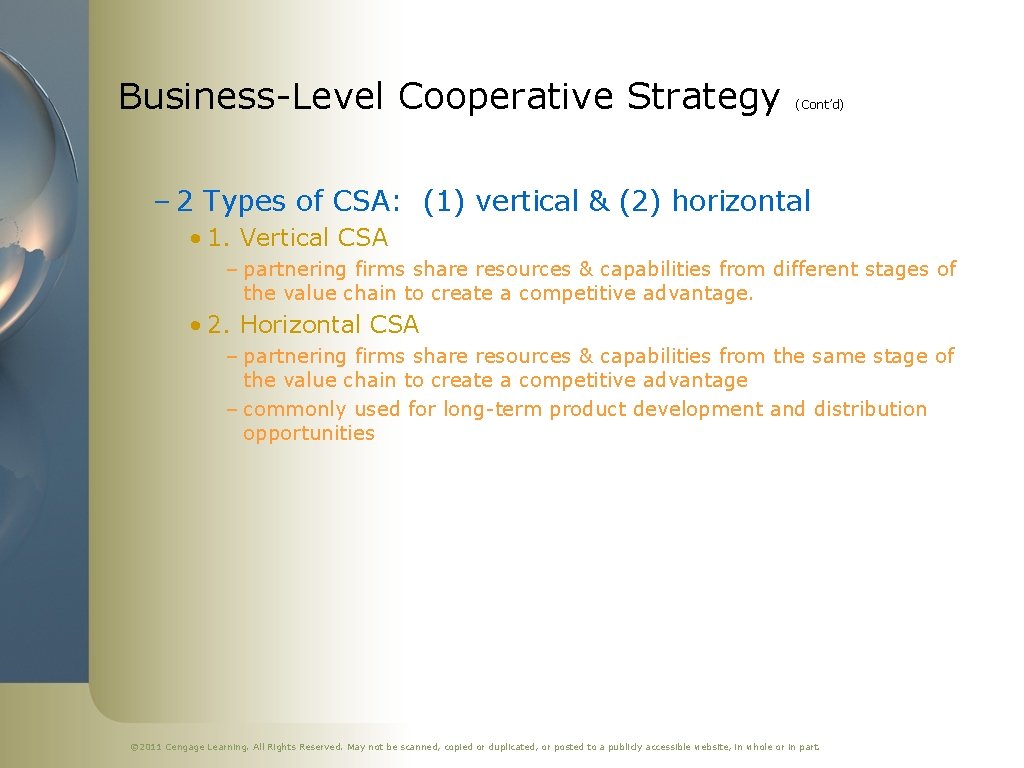 Business-Level Cooperative Strategy (Cont'd)

– 2 Types of CSA: (1) vertical & (2) horizontal

• 1. Vertical CSA

– partnering firms share resources & capabilities from different stages of the value chain to create a competitive advantage.

• 2. Horizontal CSA

– partnering firms share resources & capabilities from the same stage of the value chain to create a competitive advantage

– commonly used for long-term product development and distribution opportunities

© 2011 Cengage Learning. All Rights Reserved. May not be scanned, copied or duplicated, or posted to a publicly accessible website, in whole or in part.